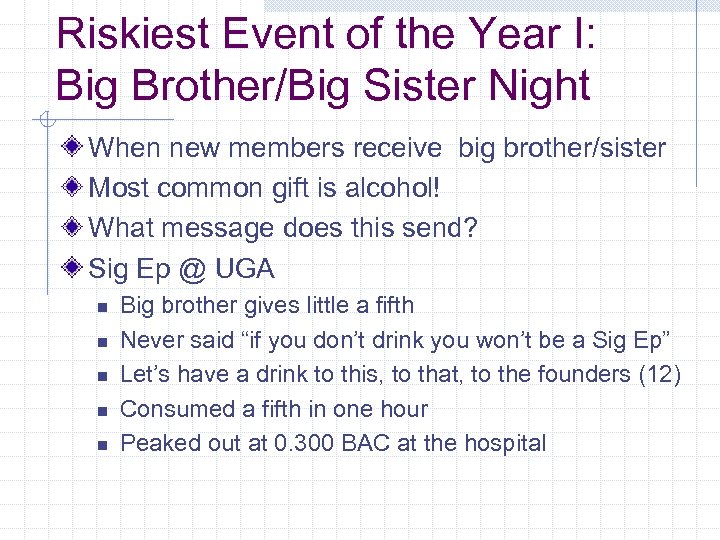 Riskiest Event of the Year I: Big Brother/Big Sister Night

When new members receive  big brother/sister

Most common gift is alcohol!

What message does this send?

Sig Ep @ UGA

Big brother gives little a fifth

Never said “if you don’t drink you won’t be a Sig Ep”

Let’s have a drink to this, to that, to the founders (12)

Consumed a fifth in one hour

Peaked out at 0.300 BAC at the hospital